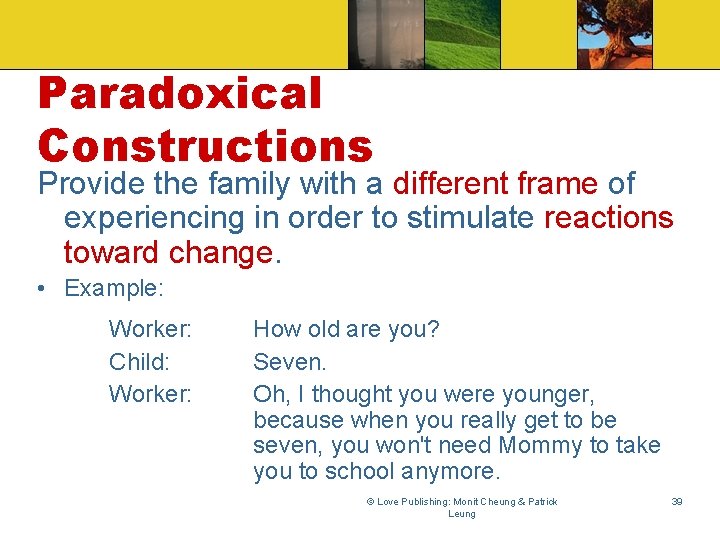 Paradoxical Constructions

Provide the family with a different frame of experiencing in order to stimulate reactions toward change.

• Example:

Worker: How old are you?
Child: Seven.
Worker: Oh, I thought you were younger, because when you really get to be seven, you won't need Mommy to take you to school anymore.

© Love Publishing: Monit Cheung & Patrick Leung

39